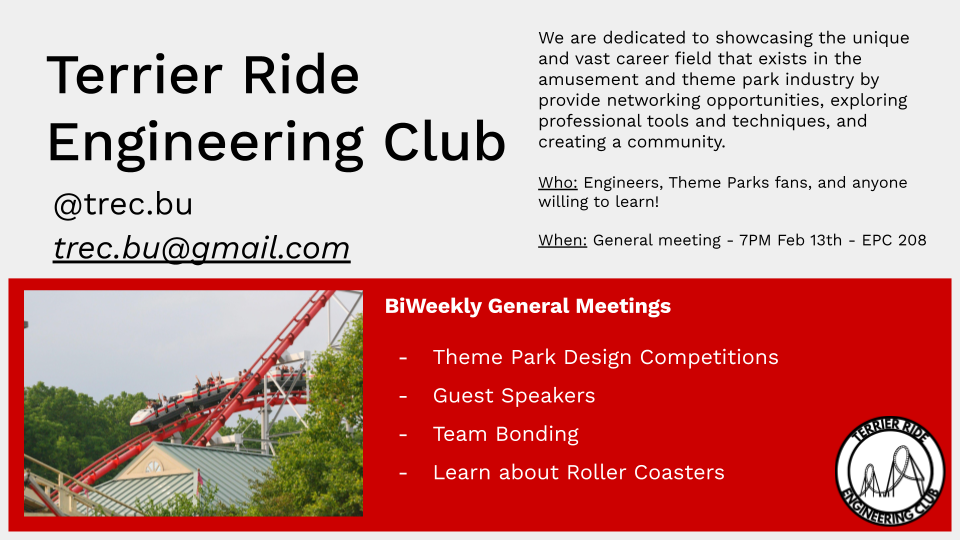 Terrier Ride Engineering Club

@trec.bu

trec.bu@gmail.com

We are dedicated to showcasing the unique and vast career field that exists in the amusement and theme park industry by provide networking opportunities, exploring professional tools and techniques, and creating a community.

Who: Engineers, Theme Parks fans, and anyone willing to learn!

When: General meeting - 7PM Feb 13th - EPC 208

BiWeekly General Meetings

- Theme Park Design Competitions
- Guest Speakers
- Team Bonding
- Learn about Roller Coasters

TERRIER RIDE ENGINEERING CLUB